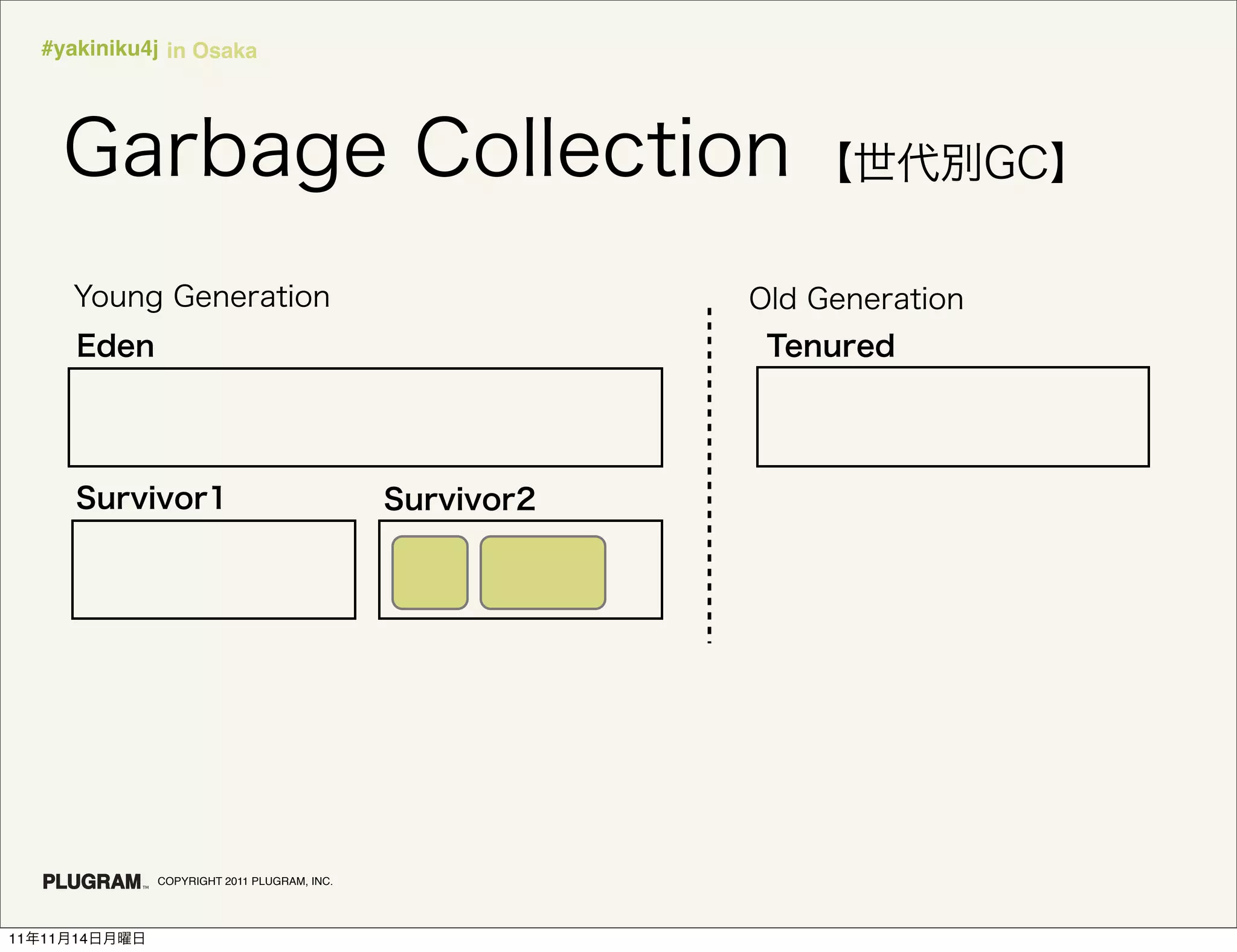 #yakiniku4j in Osaka

Garbage Collection 【世代別GC】

Young Generation

Eden

Survivor1

Survivor2

Old Generation

Tenured

PLUGRAM™ COPYRIGHT 2011 PLUGRAM, INC.

11年11月14日月曜日